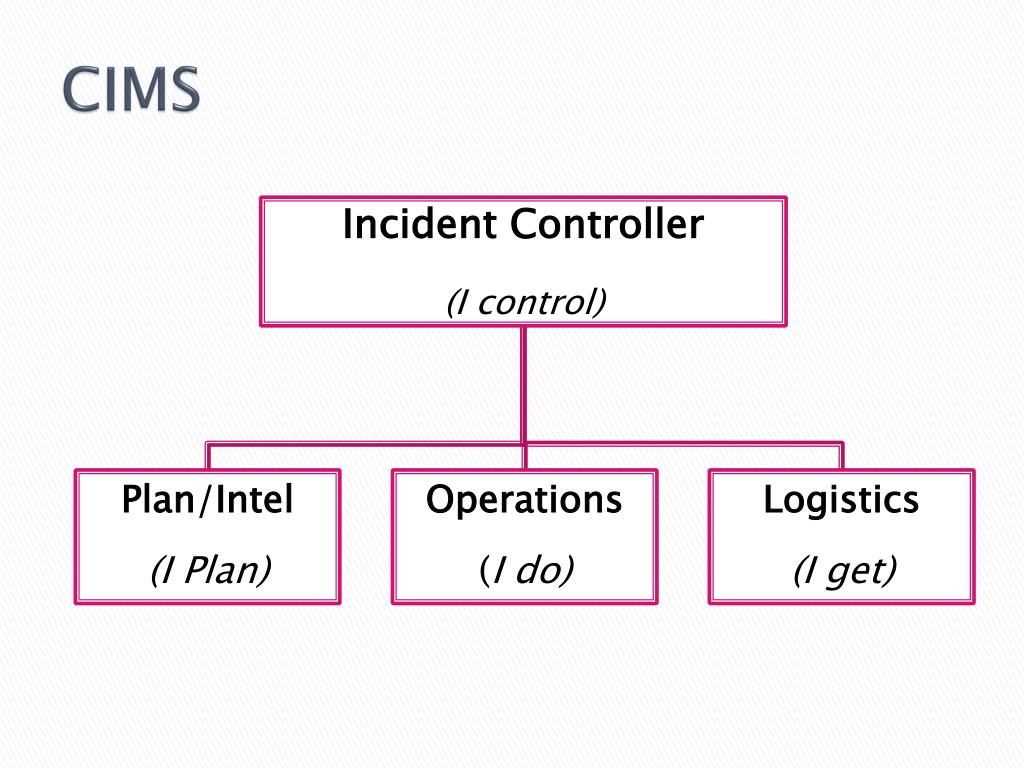 CIMS

Incident Controller

(I control)

Plan/Intel

(I Plan)

Operations

(I do)

Logistics

(I get)